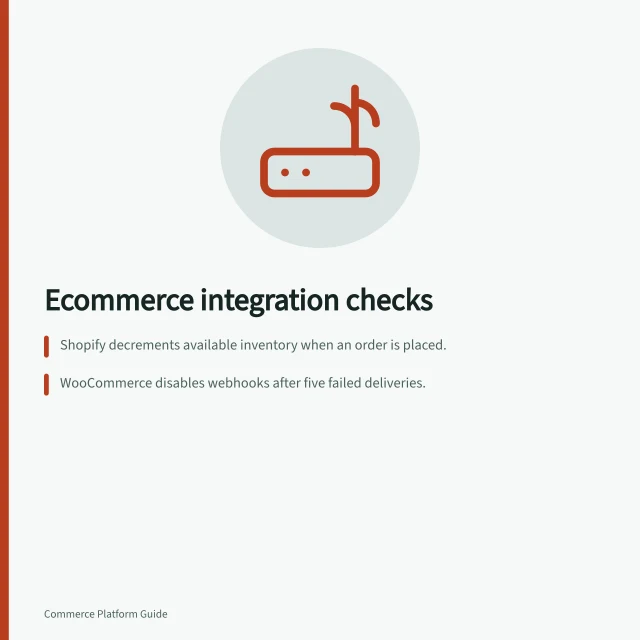 Ecommerce integration checks

Shopify decrements available inventory when an order is placed.

WooCommerce disables webhooks after five failed deliveries.

Commerce Platform Guide